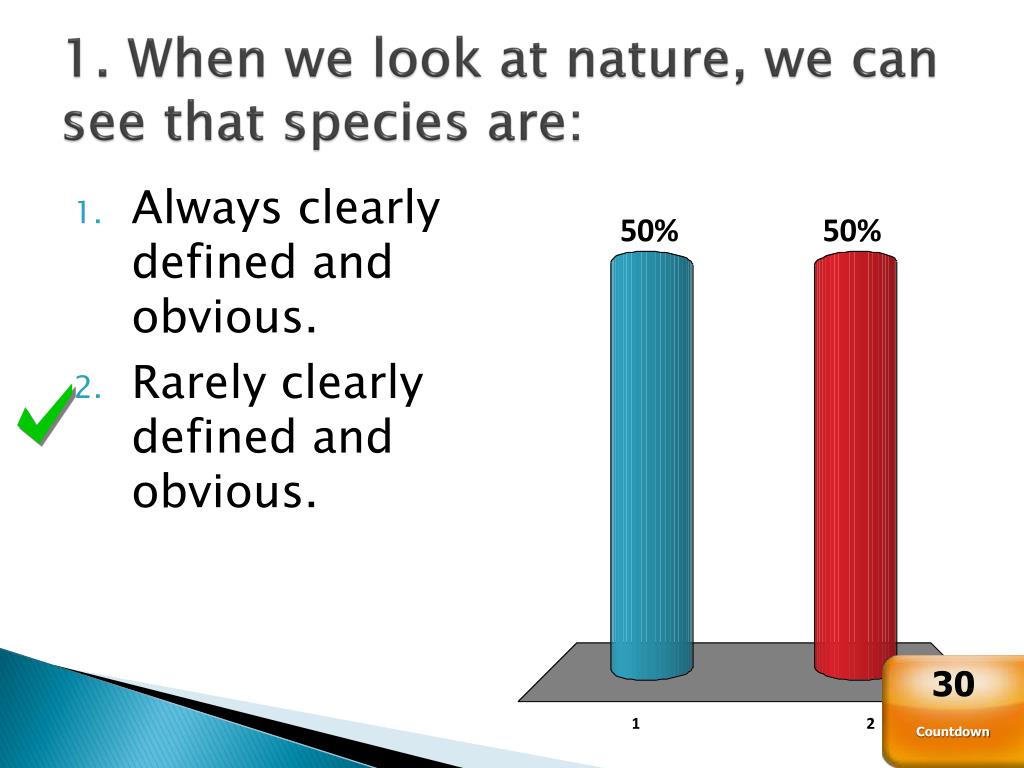 1. When we look at nature, we can see that species are:

1. Always clearly defined and obvious.
2. Rarely clearly defined and obvious.

50%
50%
1
2

30
Countdown